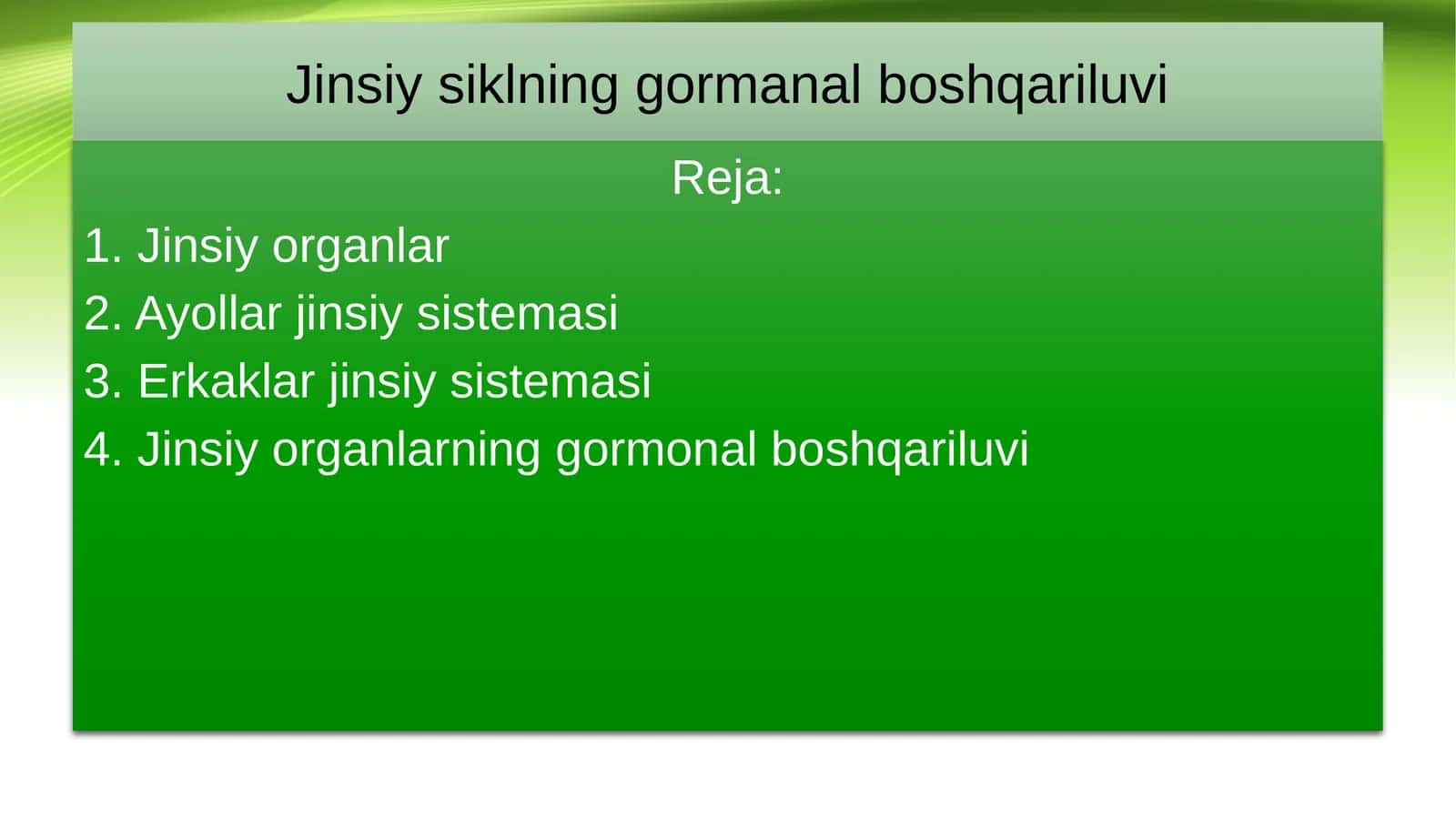 Jinsiy siklning gormanal boshqariluvi

Reja:

1. Jinsiy organlar
2. Ayollar jinsiy sistemasi
3. Erkaklar jinsiy sistemasi
4. Jinsiy organlarning gormonal boshqariluvi